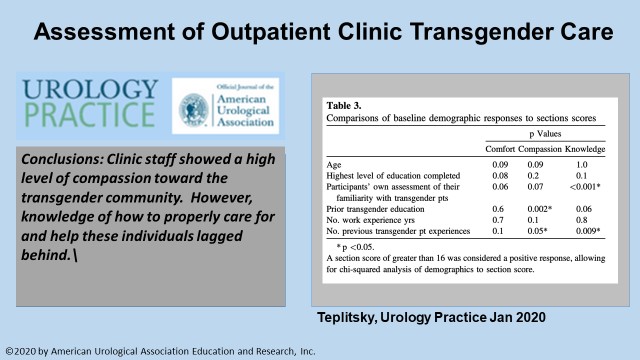 Assessment of Outpatient Clinic Transgender Care

UROLOGY PRACTICE

Official Journal of the American Urological Association

Conclusions: Clinic staff showed a high level of compassion toward the transgender community. However, knowledge of how to properly care for and help these individuals lagged behind.\

Table 3.
Comparisons of baseline demographic responses to sections scores

| | p Values | | |
|---|---|---|---|
| | Comfort | Compassion | Knowledge |
| Age | 0.09 | 0.09 | 1.0 |
| Highest level of education completed | 0.08 | 0.2 | 0.1 |
| Participants' own assessment of their familiarity with transgender pts | 0.06 | 0.07 | <0.001* |
| Prior transgender education | 0.6 | 0.002* | 0.06 |
| No. work experience yrs | 0.7 | 0.1 | 0.8 |
| No. previous transgender pt experiences | 0.1 | 0.05* | 0.009* |

* p <0.05.
A section score of greater than 16 was considered a positive response, allowing for chi-squared analysis of demographics to section score.

Teplitsky, Urology Practice Jan 2020

©2020 by American Urological Association Education and Research, Inc.